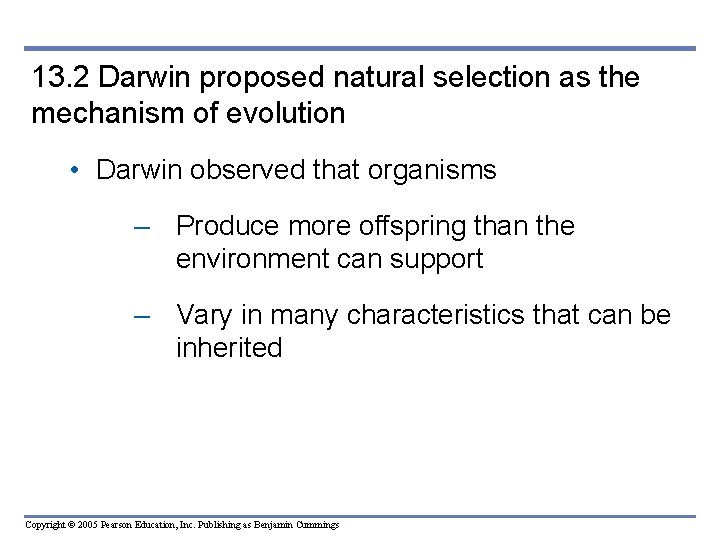 13.2 Darwin proposed natural selection as the mechanism of evolution

• Darwin observed that organisms

– Produce more offspring than the environment can support

– Vary in many characteristics that can be inherited

Copyright © 2005 Pearson Education, Inc. Publishing as Benjamin Cummings